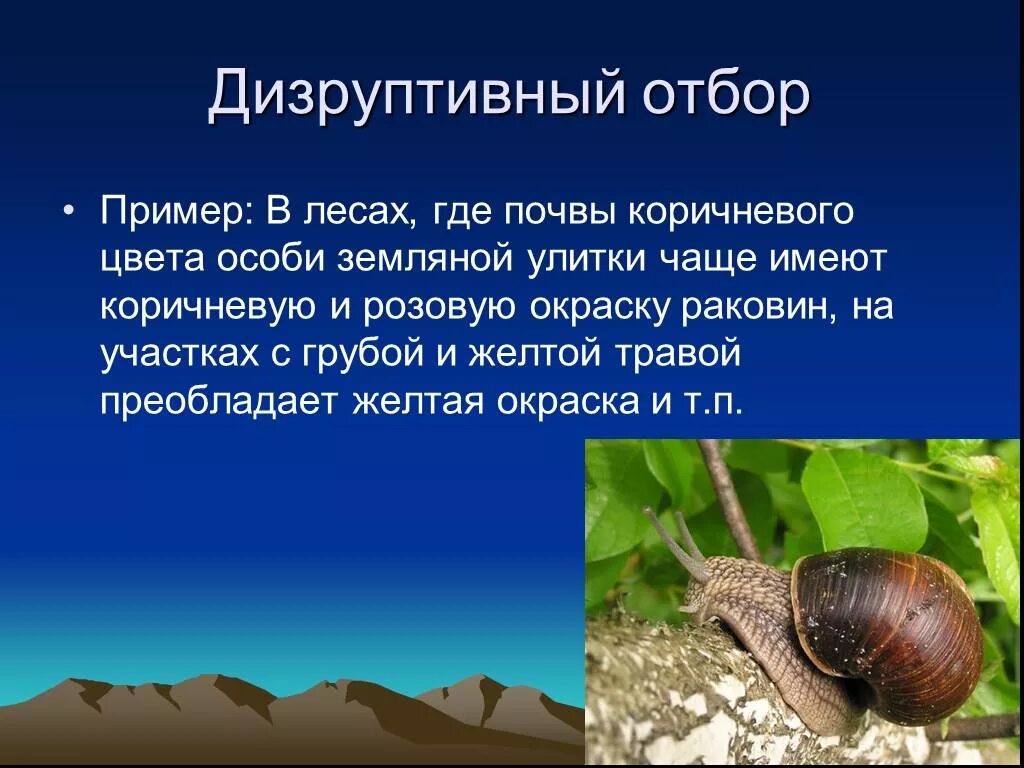 Дизруптивный отбор

• Пример: В лесах, где почвы коричневого цвета особи земляной улитки чаще имеют коричневую и розовую окраску раковин, на участках с грубой и желтой травой преобладает желтая окраска и т.п.